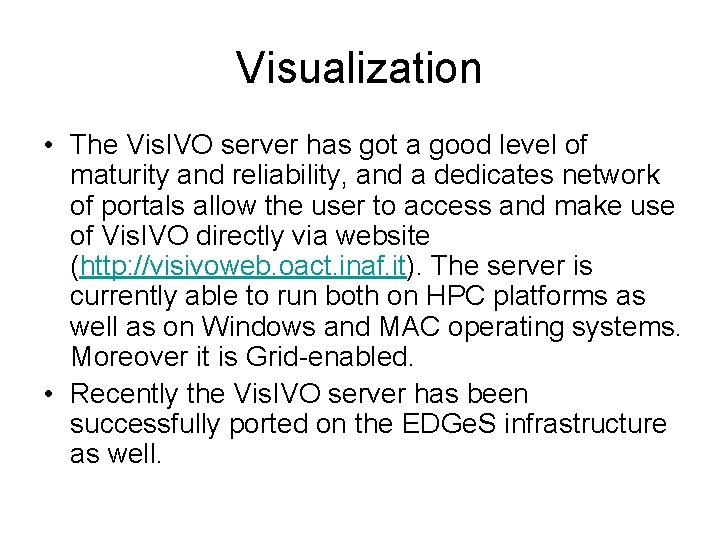 Visualization

• The VisIVO server has got a good level of maturity and reliability, and a dedicates network of portals allow the user to access and make use of VisIVO directly via website (http://visivoweb.oact.inaf.it). The server is currently able to run both on HPC platforms as well as on Windows and MAC operating systems. Moreover it is Grid-enabled.

• Recently the VisIVO server has been successfully ported on the EDGeS infrastructure as well.